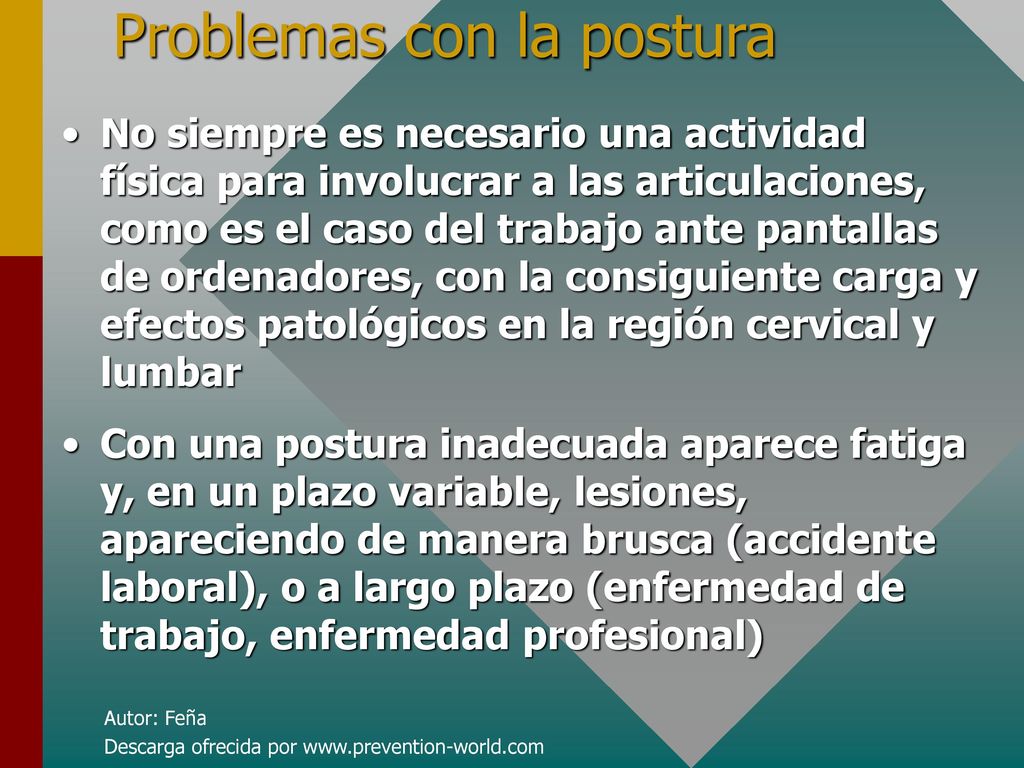 Problemas con la postura

• No siempre es necesario una actividad física para involucrar a las articulaciones, como es el caso del trabajo ante pantallas de ordenadores, con la consiguiente carga y efectos patológicos en la región cervical y lumbar

• Con una postura inadecuada aparece fatiga y, en un plazo variable, lesiones, apareciendo de manera brusca (accidente laboral), o a largo plazo (enfermedad de trabajo, enfermedad profesional)

Autor: Feña
Descarga ofrecida por www.prevention-world.com